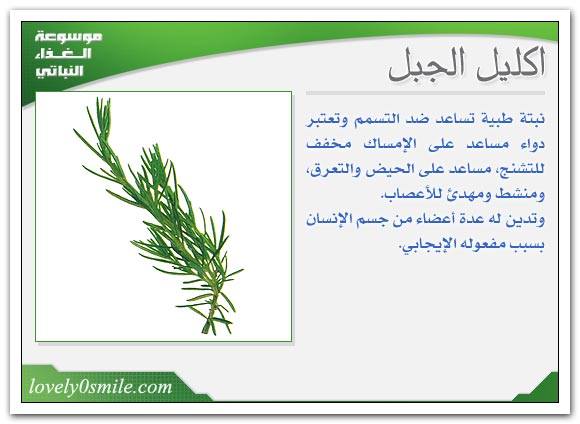 موسوعة
الغذاء
النباتي

اكليل الجبل

نبتة طبية تساعد ضد التسمم وتعتبر دواء مساعد على الإمساك مخفف للتشنج، مساعد على الحيض والتعرق، ومنشط ومهدئ للأعصاب.
وتدين له عدة أعضاء من جسم الإنسان بسبب مفعوله الإيجابي.

lovely0smile.com